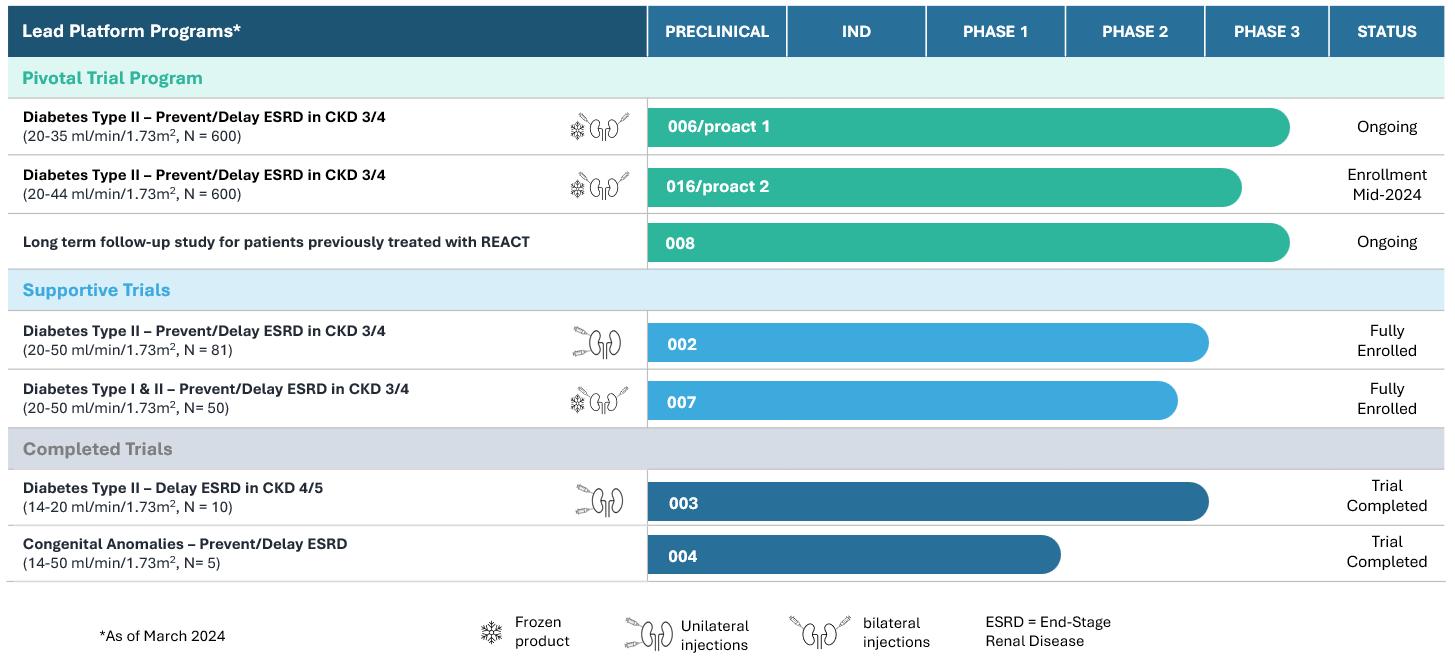 | Lead Platform Programs* | PRECLINICAL | IND | PHASE 1 | PHASE 2 | PHASE 3 | STATUS |
|---|---|---|---|---|---|---|
| Pivotal Trial Program | | | | | | |
| Diabetes Type II – Prevent/Delay ESRD in CKD 3/4 (20-35 ml/min/1.73m$^2$, N = 600) | 006/proact 1 | | | | | Ongoing |
| Diabetes Type II – Prevent/Delay ESRD in CKD 3/4 (20-44 ml/min/1.73m$^2$, N = 600) | 016/proact 2 | | | | | Enrollment Mid-2024 |
| Long term follow-up study for patients previously treated with REACT | 008 | | | | | Ongoing |
| Supportive Trials | | | | | | |
| Diabetes Type II – Prevent/Delay ESRD in CKD 3/4 (20-50 ml/min/1.73m$^2$, N = 81) | 002 | | | | | Fully Enrolled |
| Diabetes Type I & II – Prevent/Delay ESRD in CKD 3/4 (20-50 ml/min/1.73m$^2$, N= 50) | 007 | | | | | Fully Enrolled |
| Completed Trials | | | | | | |
| Diabetes Type II – Delay ESRD in CKD 4/5 (14-20 ml/min/1.73m$^2$, N = 10) | 003 | | | | | Trial Completed |
| Congenital Anomalies – Prevent/Delay ESRD (14-50 ml/min/1.73m$^2$, N= 5) | 004 | | | | | Trial Completed |

*As of March 2024

Frozen product

Unilateral injections

bilateral injections

ESRD = End-Stage Renal Disease